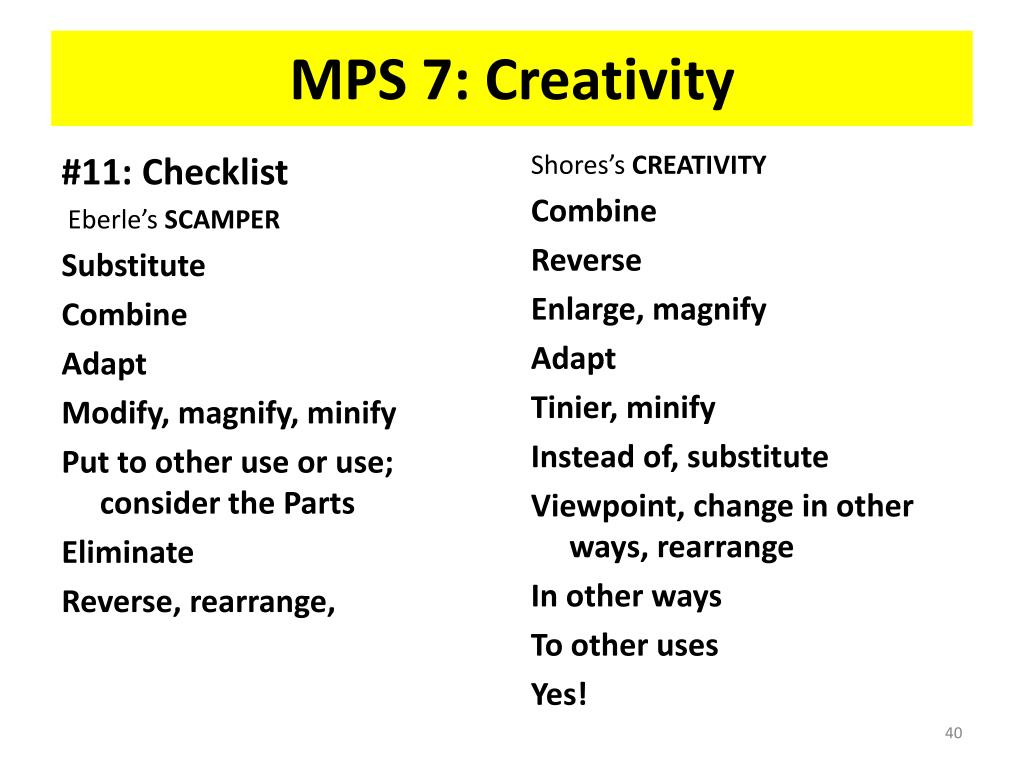 MPS 7: Creativity

#11: Checklist
Eberle's SCAMPER
Substitute
Combine
Adapt
Modify, magnify, minify
Put to other use or use; consider the Parts
Eliminate
Reverse, rearrange,

Shores's CREATIVITY
Combine
Reverse
Enlarge, magnify
Adapt
Tinier, minify
Instead of, substitute
Viewpoint, change in other ways, rearrange
In other ways
To other uses
Yes!

40